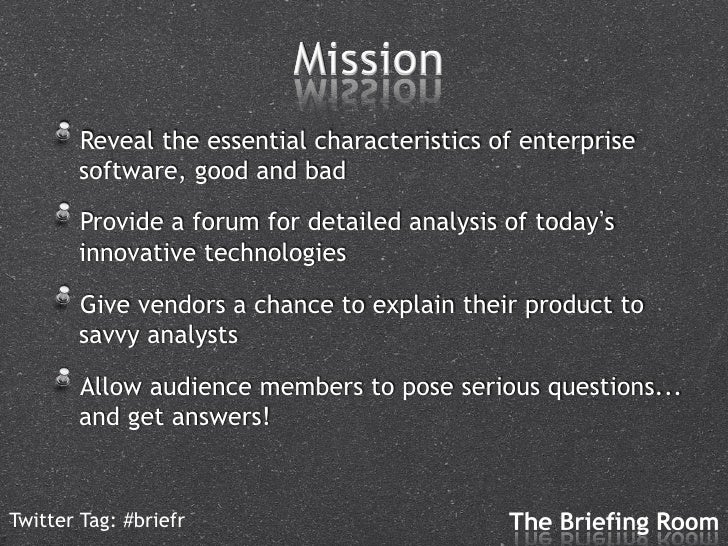 Mission

Reveal the essential characteristics of enterprise software, good and bad

Provide a forum for detailed analysis of today's innovative technologies

Give vendors a chance to explain their product to savvy analysts

Allow audience members to pose serious questions... and get answers!

Twitter Tag: #briefr

The Briefing Room